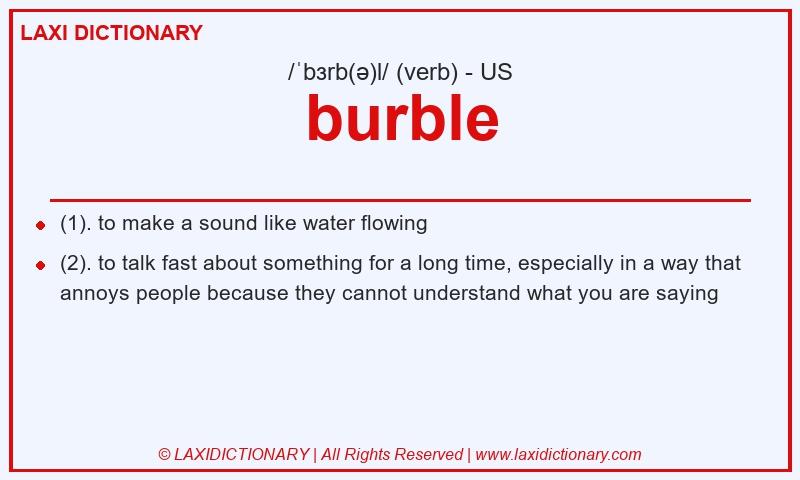 LAXI DICTIONARY

/ˈbɜrb(ə)l/ (verb) - US

burble

- (1). to make a sound like water flowing
- (2). to talk fast about something for a long time, especially in a way that annoys people because they cannot understand what you are saying

© LAXIDICTIONARY | All Rights Reserved | www.laxidictionary.com